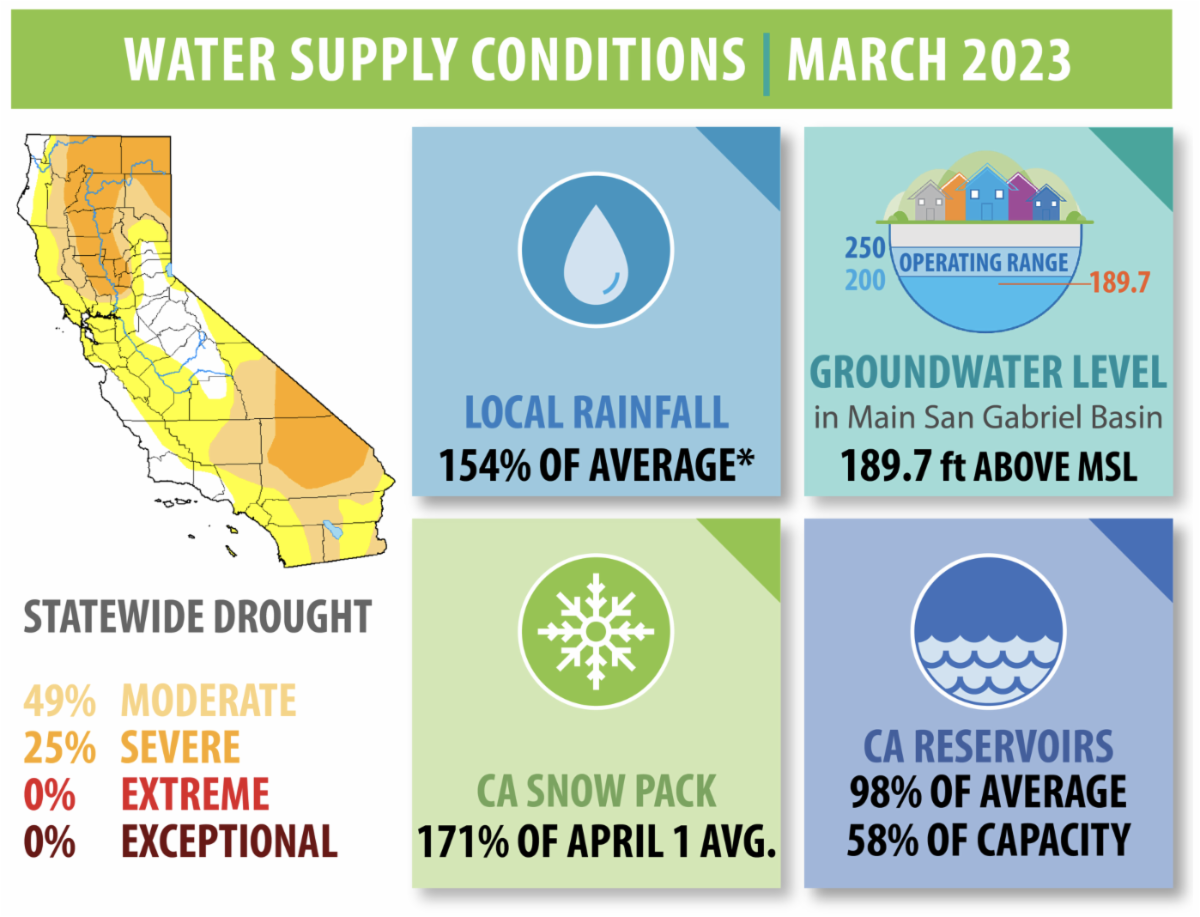 WATER SUPPLY CONDITIONS | MARCH 2023

STATEWIDE DROUGHT

49% MODERATE
25% SEVERE
0% EXTREME
0% EXCEPTIONAL

LOCAL RAINFALL
154% OF AVERAGE*

250
200
OPERATING RANGE
189.7

GROUNDWATER LEVEL
in Main San Gabriel Basin
189.7 ft ABOVE MSL

CA SNOW PACK
171% OF APRIL 1 AVG.

CA RESERVOIRS
98% OF AVERAGE
58% OF CAPACITY